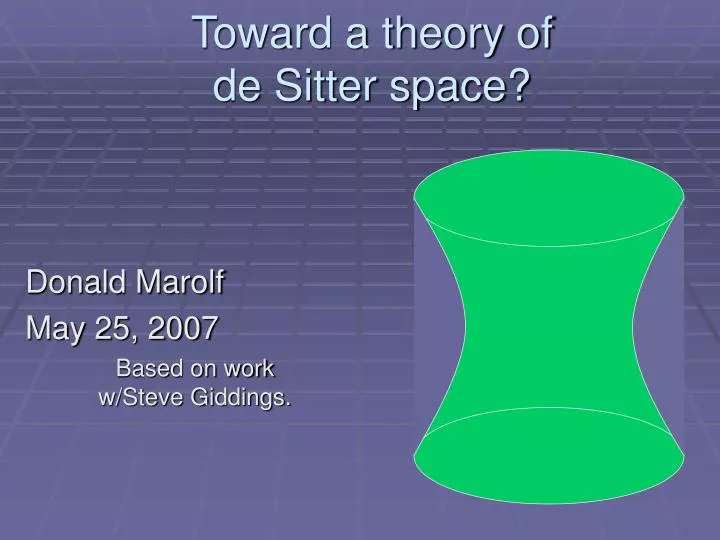 Toward a theory of de Sitter space?

Donald Marolf

May 25, 2007

Based on work w/Steve Giddings.